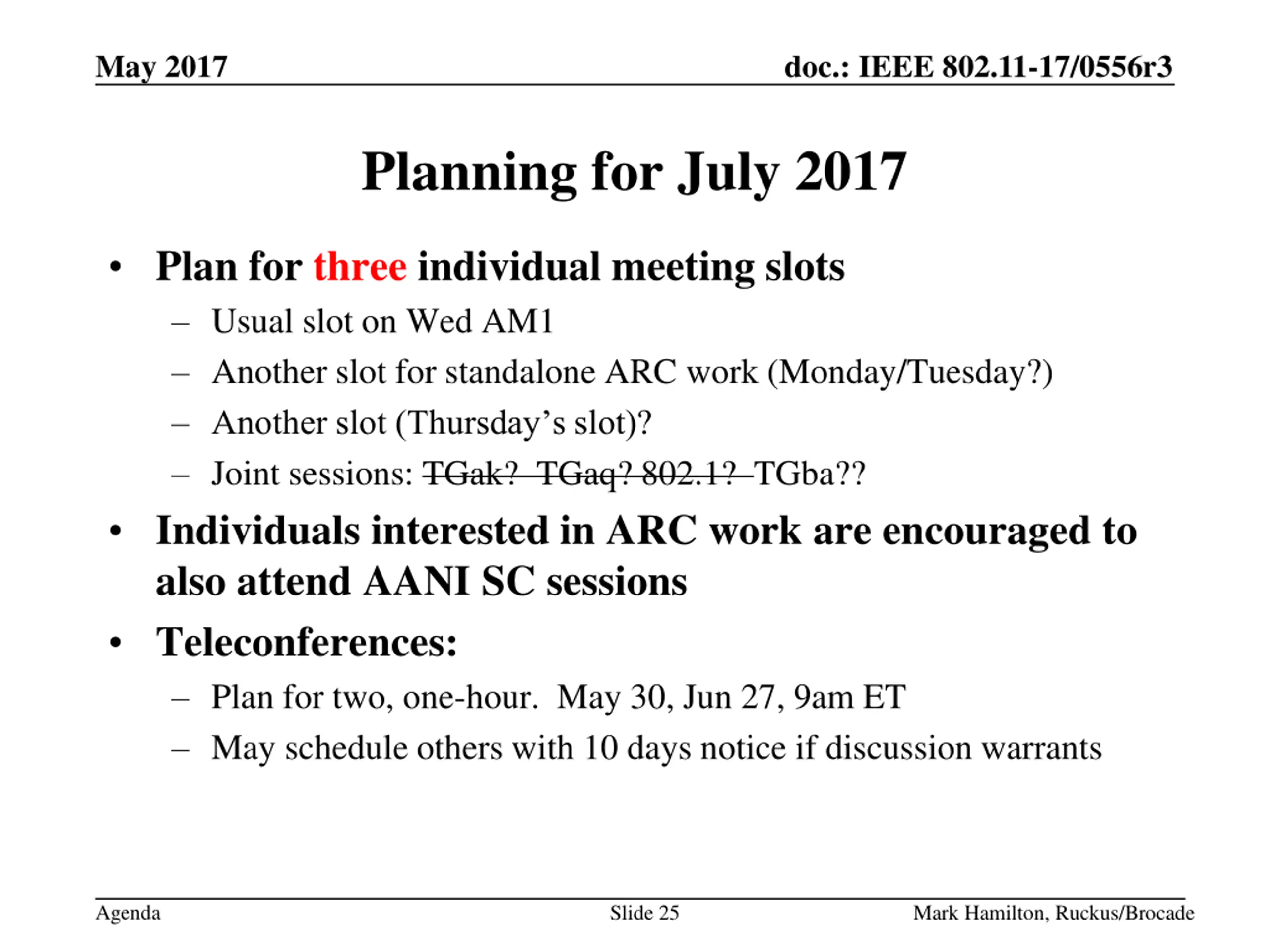 May 2017

doc.: IEEE 802.11-17/0556r3

Planning for July 2017

• Plan for three individual meeting slots
  – Usual slot on Wed AM1
  – Another slot for standalone ARC work (Monday/Tuesday?)
  – Another slot (Thursday’s slot)?
  – Joint sessions: ~~TGak? TGaq? 802.1?~~ TGba??
• Individuals interested in ARC work are encouraged to also attend AANI SC sessions
• Teleconferences:
  – Plan for two, one-hour. May 30, Jun 27, 9am ET
  – May schedule others with 10 days notice if discussion warrants

Agenda

Slide 25

Mark Hamilton, Ruckus/Brocade